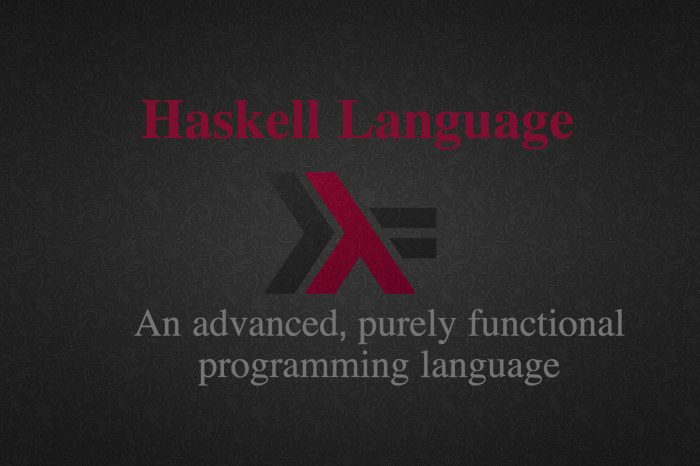 Haskell Language

An advanced, purely functional programming language